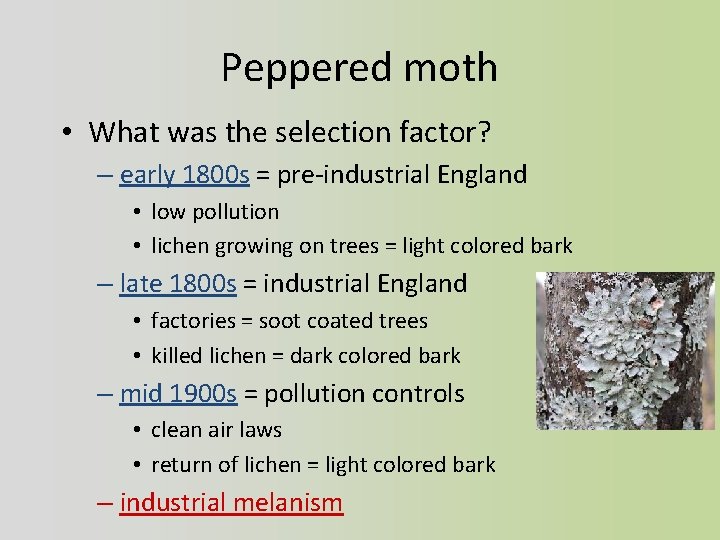 Peppered moth

• What was the selection factor?

– early 1800s = pre-industrial England

• low pollution

• lichen growing on trees = light colored bark

– late 1800s = industrial England

• factories = soot coated trees

• killed lichen = dark colored bark

– mid 1900s = pollution controls

• clean air laws

• return of lichen = light colored bark

– industrial melanism